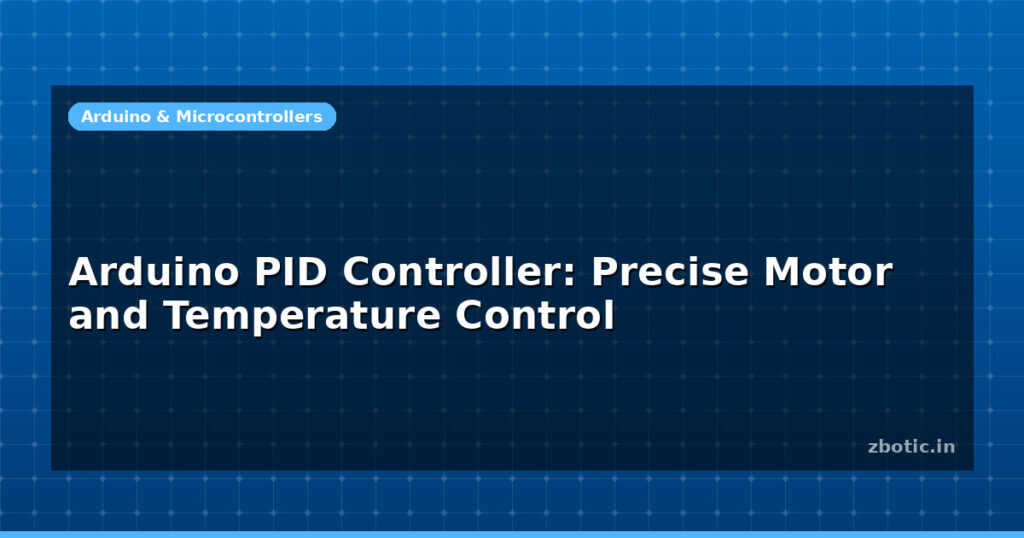 Arduino & Microcontrollers

Arduino PID Controller: Precise Motor and Temperature Control

zbotic.in